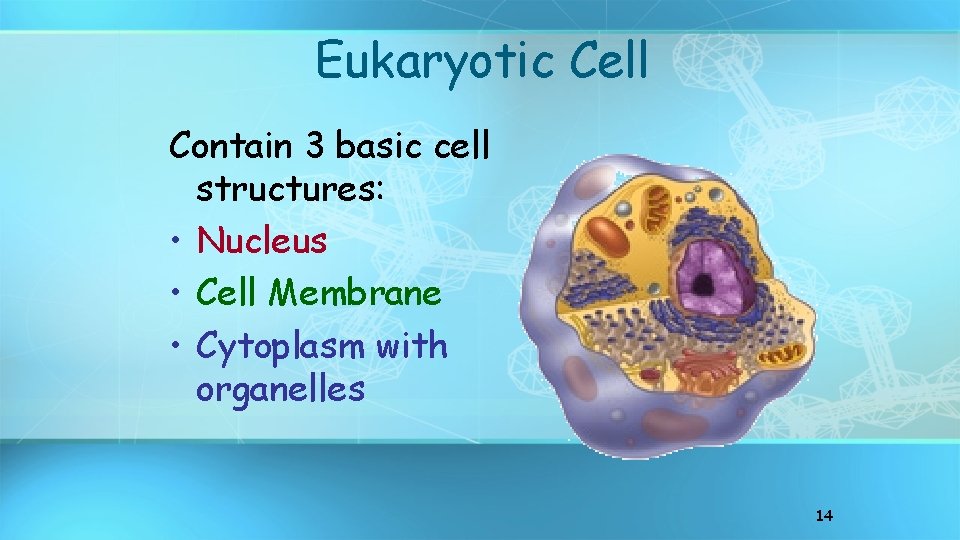 Eukaryotic Cell

Contain 3 basic cell structures:

• Nucleus
• Cell Membrane
• Cytoplasm with organelles

14